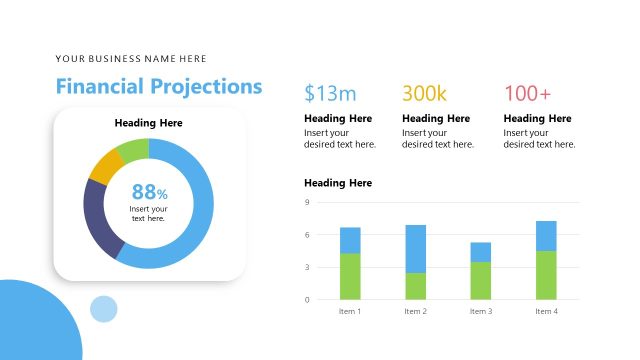 YOUR BUSINESS NAME HERE

Financial Projections

Heading Here

88%
Insert your text here.

$13m
Heading Here
Insert your desired text here.

300k
Heading Here
Insert your desired text here.

100+
Heading Here
Insert your desired text here.

Heading Here

9
6
3
0
Item 1
Item 2
Item 3
Item 4